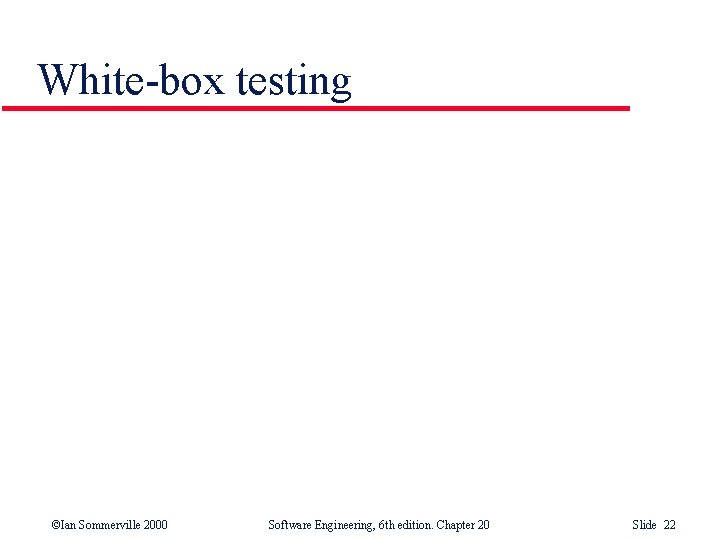 White-box testing

©Ian Sommerville 2000

Software Engineering, 6th edition. Chapter 20

Slide 22